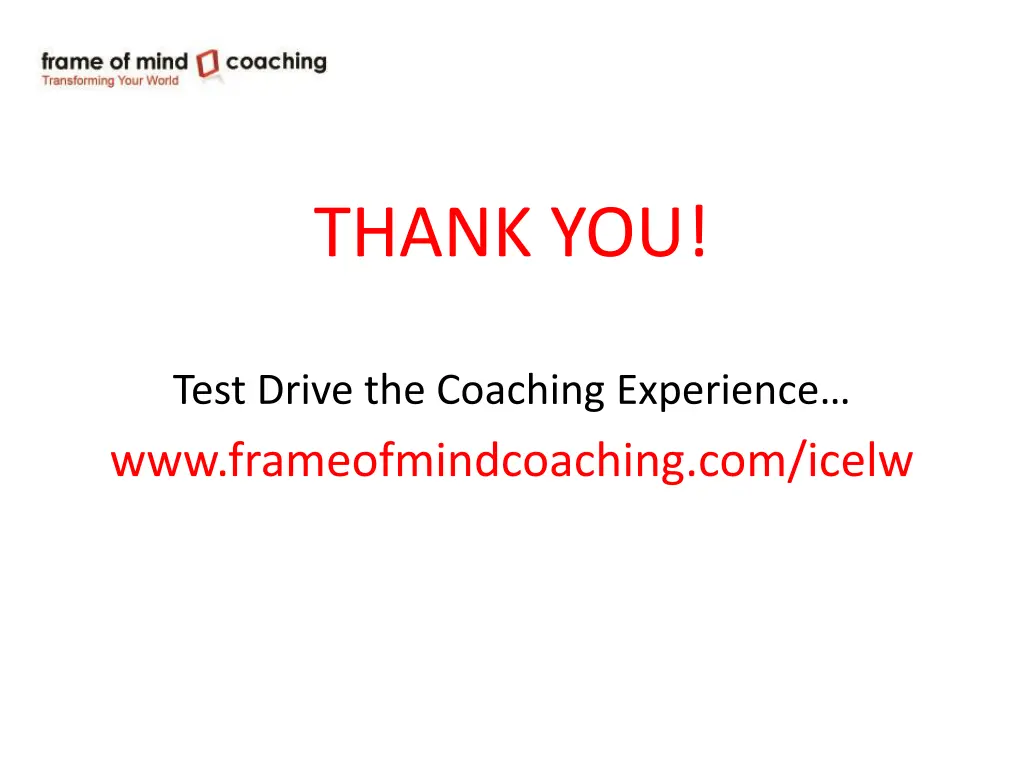 frame of mind coaching
Transforming Your World

THANK YOU!

Test Drive the Coaching Experience…

www.frameofmindcoaching.com/icelw